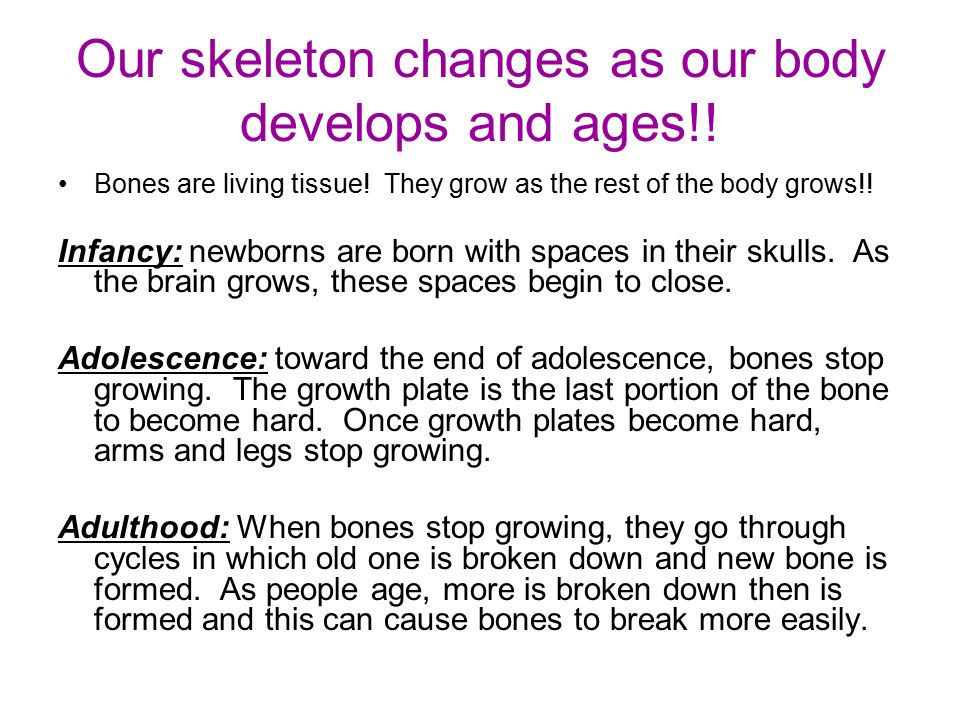 Our skeleton changes as our body develops and ages!!

• Bones are living tissue! They grow as the rest of the body grows!!

Infancy: newborns are born with spaces in their skulls. As the brain grows, these spaces begin to close.

Adolescence: toward the end of adolescence, bones stop growing. The growth plate is the last portion of the bone to become hard. Once growth plates become hard, arms and legs stop growing.

Adulthood: When bones stop growing, they go through cycles in which old one is broken down and new bone is formed. As people age, more is broken down then is formed and this can cause bones to break more easily.